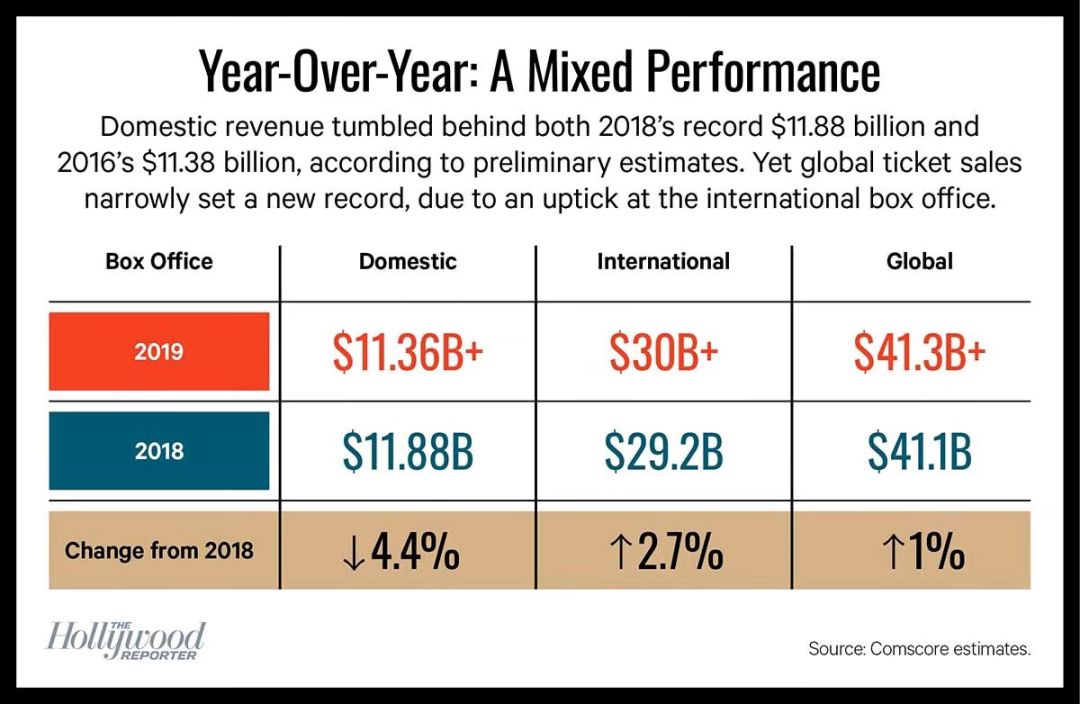 Year-Over-Year: A Mixed Performance

Domestic revenue tumbled behind both 2018's record \$11.88 billion and 2016's \$11.38 billion, according to preliminary estimates. Yet global ticket sales narrowly set a new record, due to an uptick at the international box office.

| Box Office | Domestic | International | Global |
|---|---|---|---|
| 2019 | \$11.36B+ | \$30B+ | \$41.3B+ |
| 2018 | \$11.88B | \$29.2B | \$41.1B |
| Change from 2018 | ↓4.4% | ↑2.7% | ↑1% |

THE Hollywood REPORTER

Source: Comscore estimates.